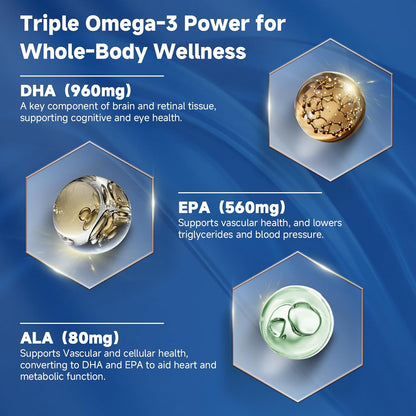 Triple Omega-3 Power for Whole-Body Wellness

DHA（960mg）
A key component of brain and retinal tissue, supporting cognitive and eye health.

EPA（560mg）
Supports vascular health, and lowers triglycerides and blood pressure.

ALA（80mg）
Supports Vascular and cellular health, converting to DHA and EPA to aid heart and metabolic function.